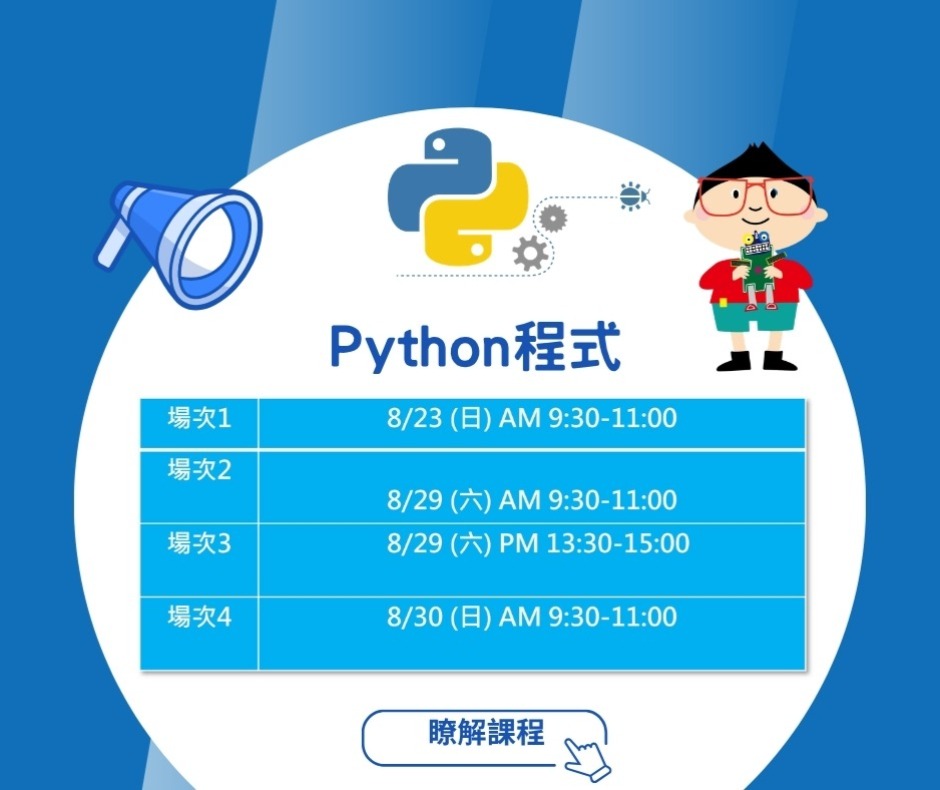 Python程式

| 場次1 | 8/23 (日) AM 9:30-11:00 |
|---|---|
| 場次2 | 8/29 (六) AM 9:30-11:00 |
| 場次3 | 8/29 (六) PM 13:30-15:00 |
| 場次4 | 8/30 (日) AM 9:30-11:00 |

瞭解課程